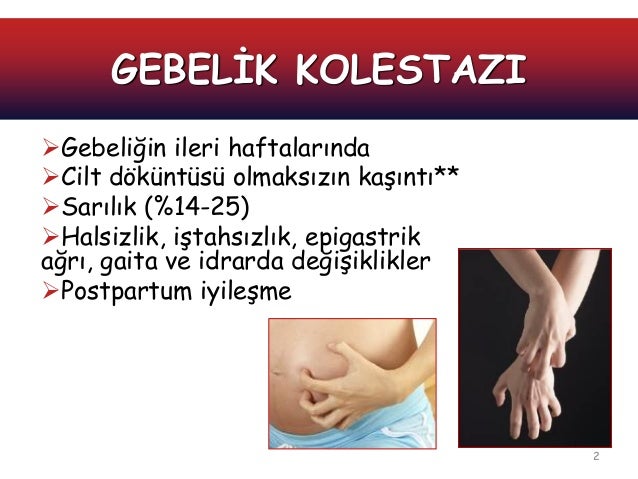 GEBELİK KOLESTAZI

➢Gebeliğin ileri haftalarında
➢Cilt döküntüsü olmaksızın kaşıntı**
➢Sarılık (%14-25)
➢Halsizlik, iştahsızlık, epigastrik ağrı, gaita ve idrarda değişiklikler
➢Postpartum iyileşme

2